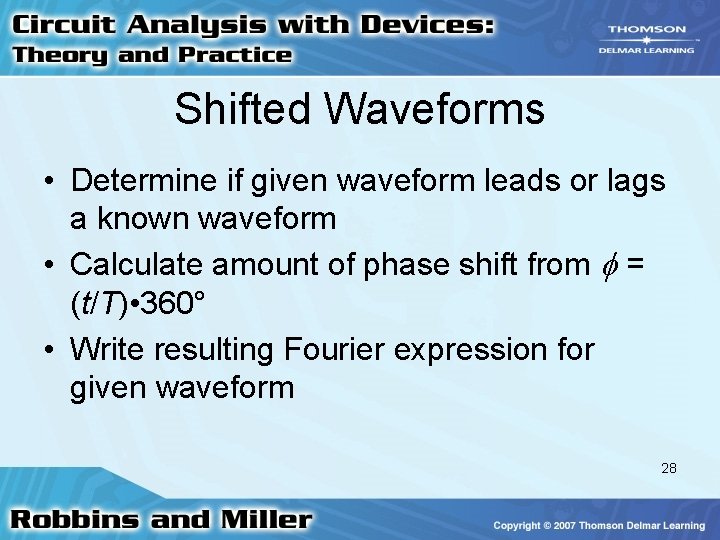 Circuit Analysis with Devices: Theory and Practice

THOMSON
DELMAR LEARNING

Shifted Waveforms

• Determine if given waveform leads or lags a known waveform
• Calculate amount of phase shift from $\phi = (t/T) \cdot 360°$
• Write resulting Fourier expression for given waveform

28

Robbins and Miller

Copyright © 2007 Thomson Delmar Learning